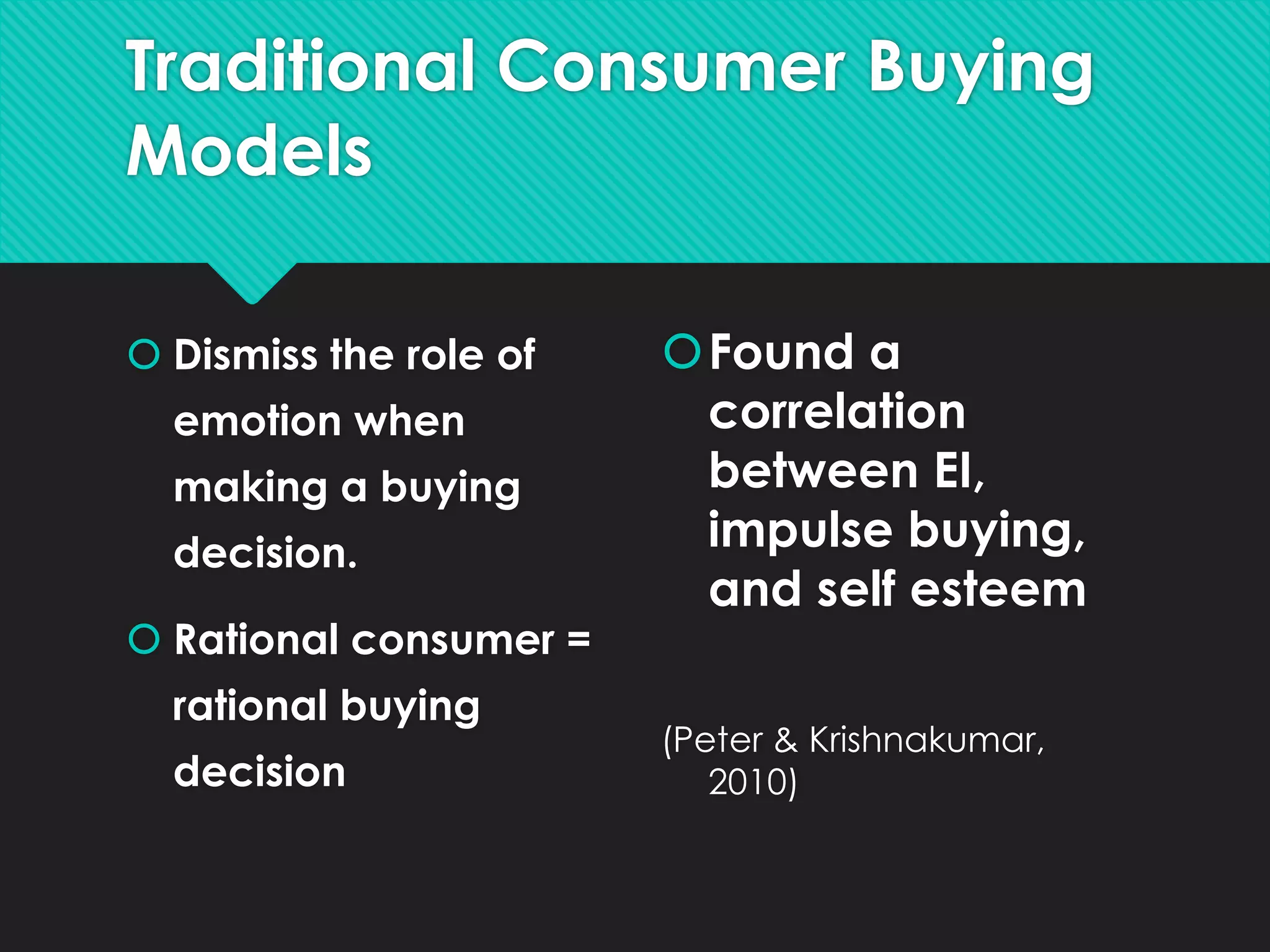 Traditional Consumer Buying Models

Dismiss the role of emotion when making a buying decision.

Rational consumer = rational buying decision

Found a correlation between EI, impulse buying, and self esteem

(Peter & Krishnakumar, 2010)